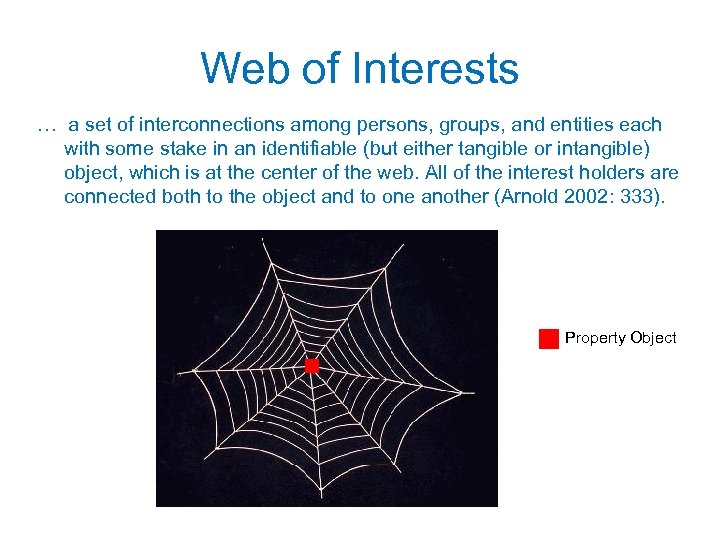 Web of Interests

… a set of interconnections among persons, groups, and entities each with some stake in an identifiable (but either tangible or intangible) object, which is at the center of the web. All of the interest holders are connected both to the object and to one another (Arnold 2002: 333).

Property Object